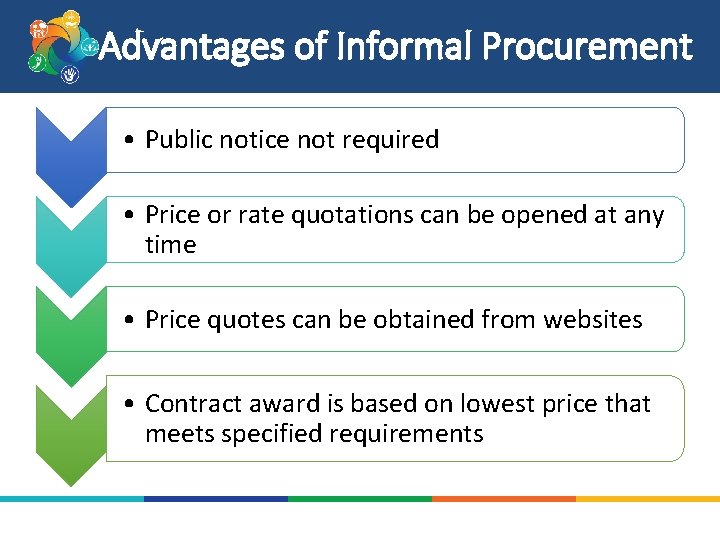 Advantages of Informal Procurement

• Public notice not required

• Price or rate quotations can be opened at any time

• Price quotes can be obtained from websites

• Contract award is based on lowest price that meets specified requirements